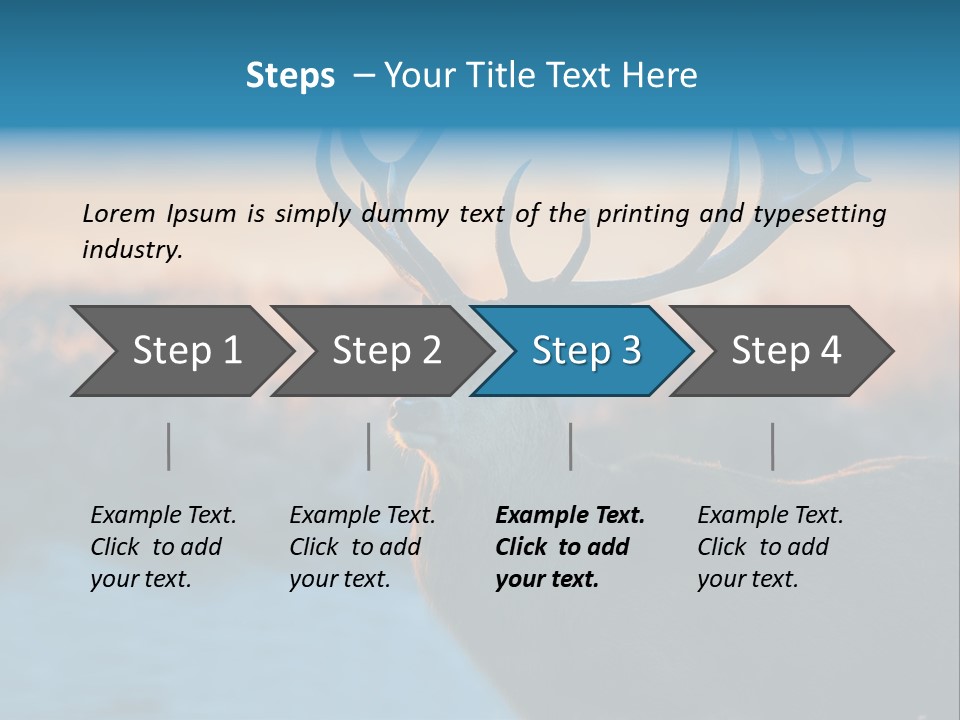 Steps – Your Title Text Here

Lorem Ipsum is simply dummy text of the printing and typesetting industry.

Step 1

Step 2

Step 3

Step 4

Example Text. Click to add your text.

Example Text. Click to add your text.

Example Text. Click to add your text.

Example Text. Click to add your text.